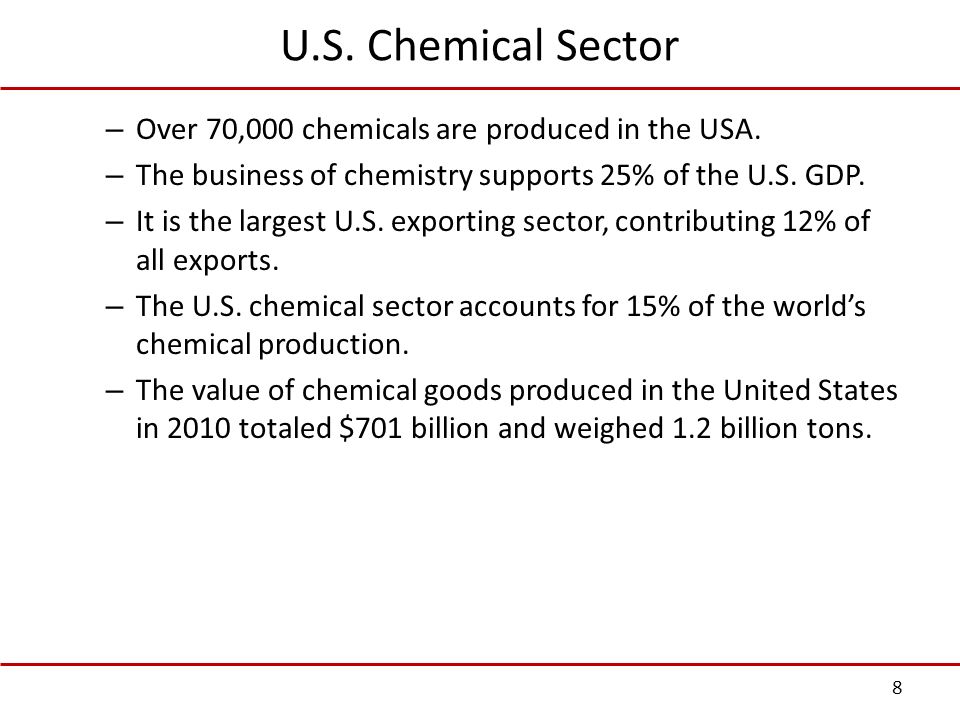 U.S. Chemical Sector

– Over 70,000 chemicals are produced in the USA.

– The business of chemistry supports 25% of the U.S. GDP.

– It is the largest U.S. exporting sector, contributing 12% of all exports.

– The U.S. chemical sector accounts for 15% of the world's chemical production.

– The value of chemical goods produced in the United States in 2010 totaled \$701 billion and weighed 1.2 billion tons.

8